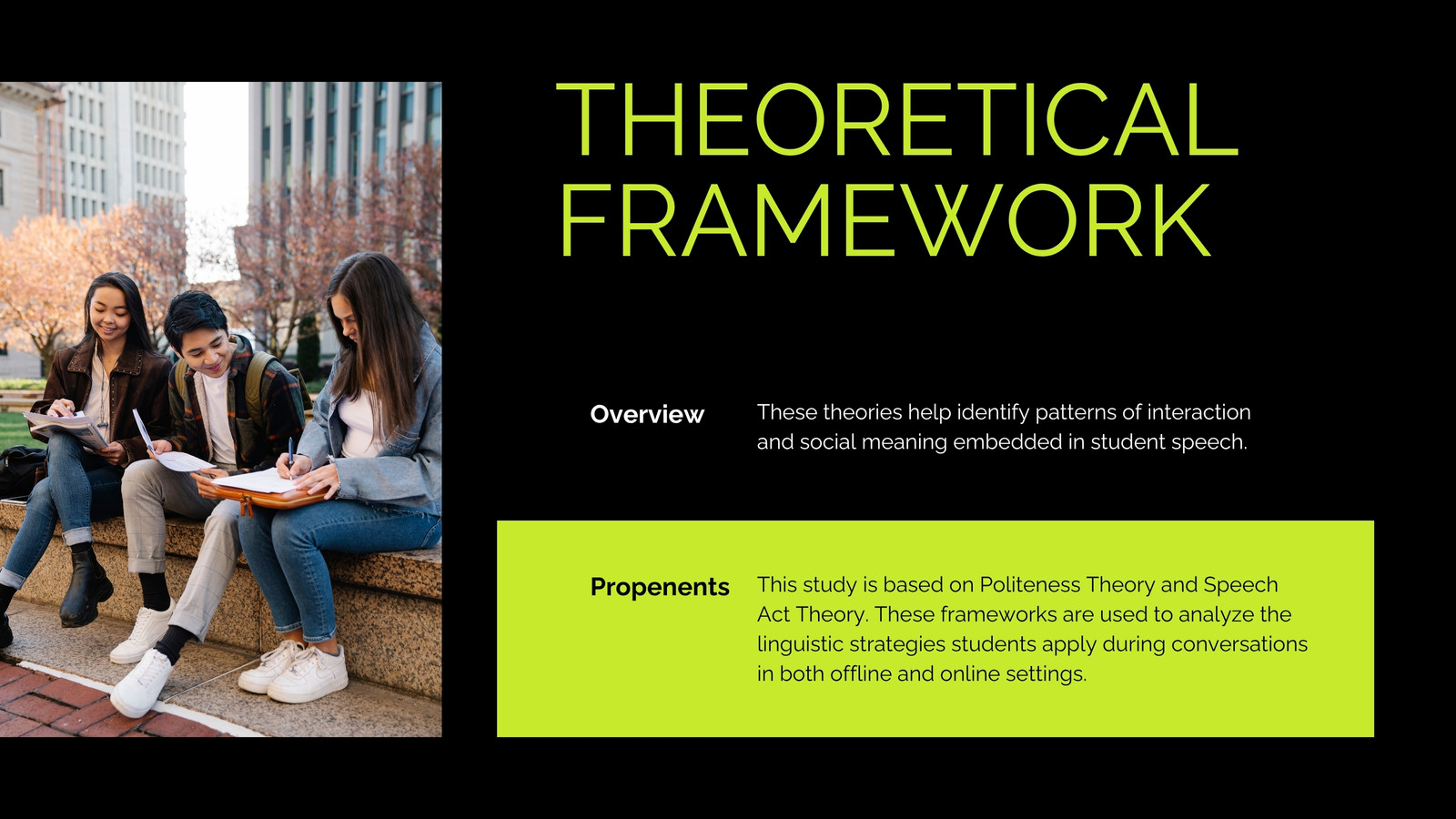 THEORETICAL FRAMEWORK

Overview

These theories help identify patterns of interaction and social meaning embedded in student speech.

Propenents

This study is based on Politeness Theory and Speech Act Theory. These frameworks are used to analyze the linguistic strategies students apply during conversations in both offline and online settings.